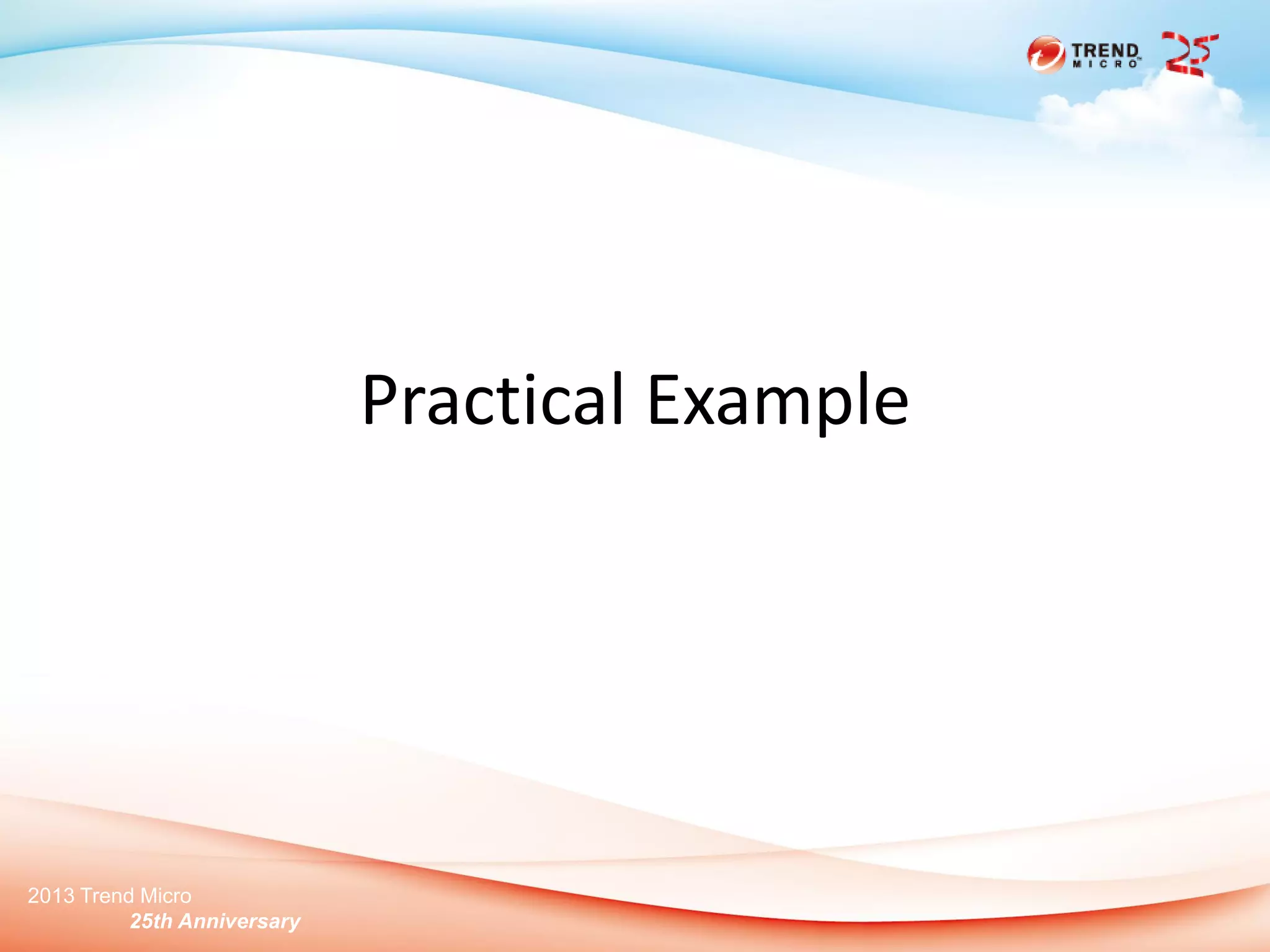 TREND MICRO 25

Practical Example

2013 Trend Micro
25th Anniversary